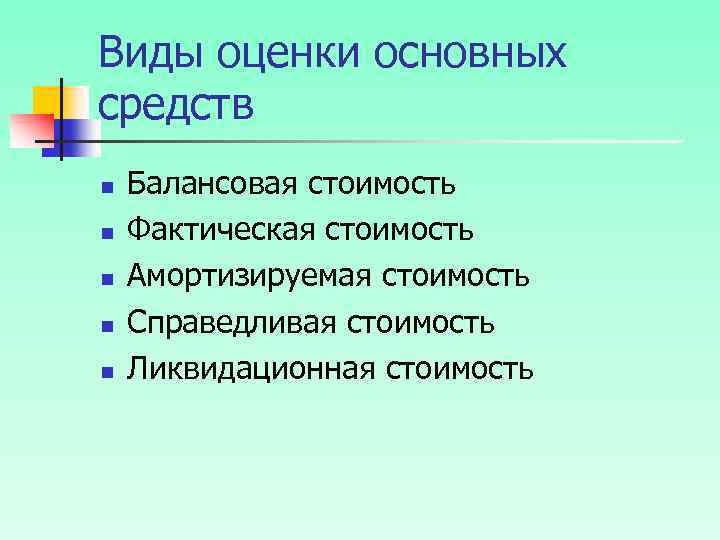 Виды оценки основных средств

- Балансовая стоимость
- Фактическая стоимость
- Амортизируемая стоимость
- Справедливая стоимость
- Ликвидационная стоимость